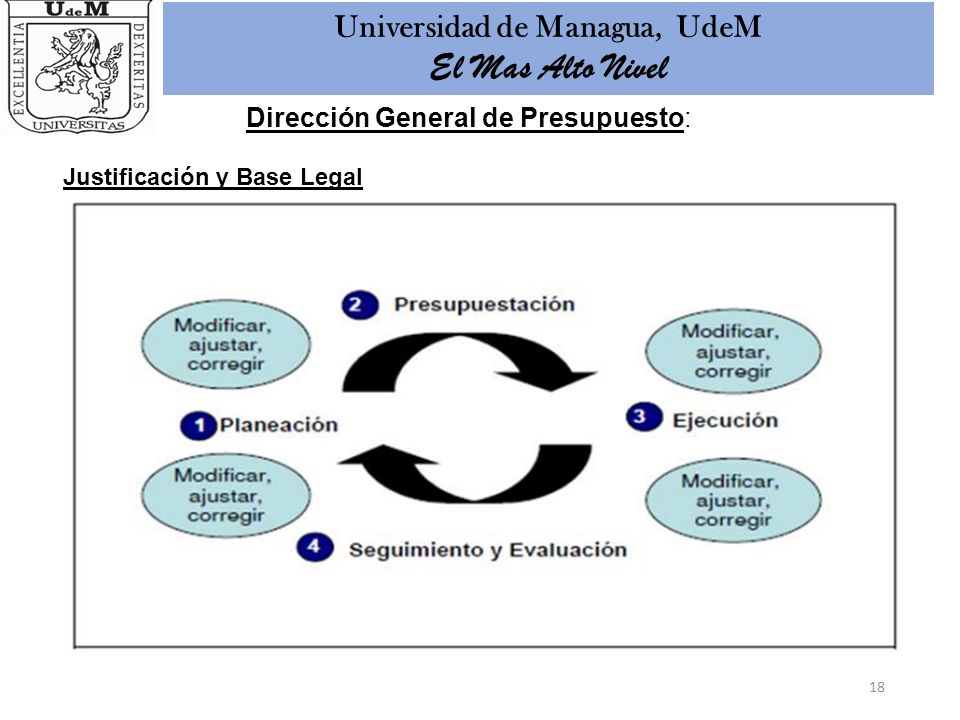 UdeM
EXCELLENTIA DEXTERITAS
UNIVERSITAS

Universidad de Managua, UdeM
El Mas Alto Nivel

Dirección General de Presupuesto:

Justificación y Base Legal

2 Presupuestación

Modificar, ajustar, corregir

Modificar, ajustar, corregir

1 Planeación

3 Ejecución

Modificar, ajustar, corregir

Modificar, ajustar, corregir

4 Seguimiento y Evaluación

18